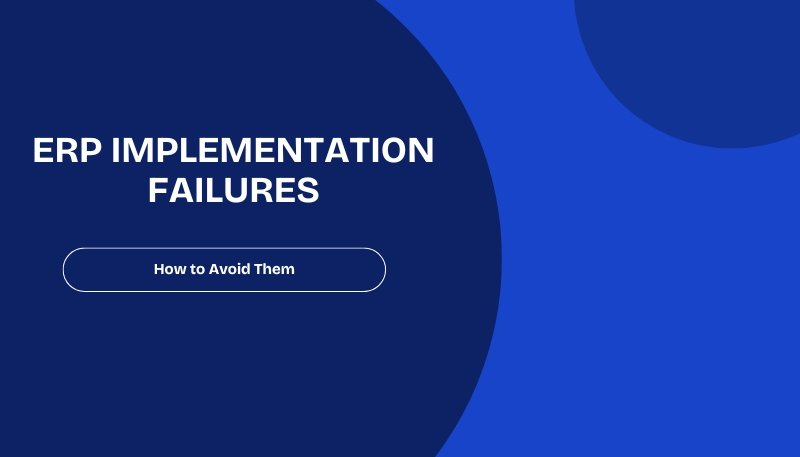 ERP IMPLEMENTATION FAILURES

How to Avoid Them